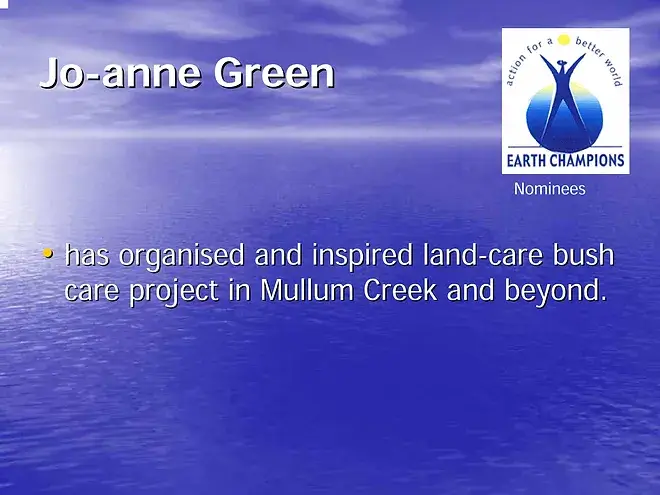 Jo-anne Green

action for a better world

EARTH CHAMPIONS

Nominees

• has organised and inspired land-care bush care project in Mullum Creek and beyond.